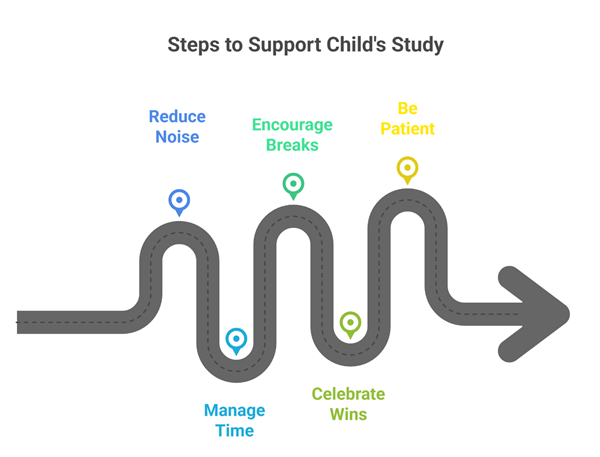 Steps to Support Child's Study

Reduce Noise

Manage Time

Encourage Breaks

Celebrate Wins

Be Patient